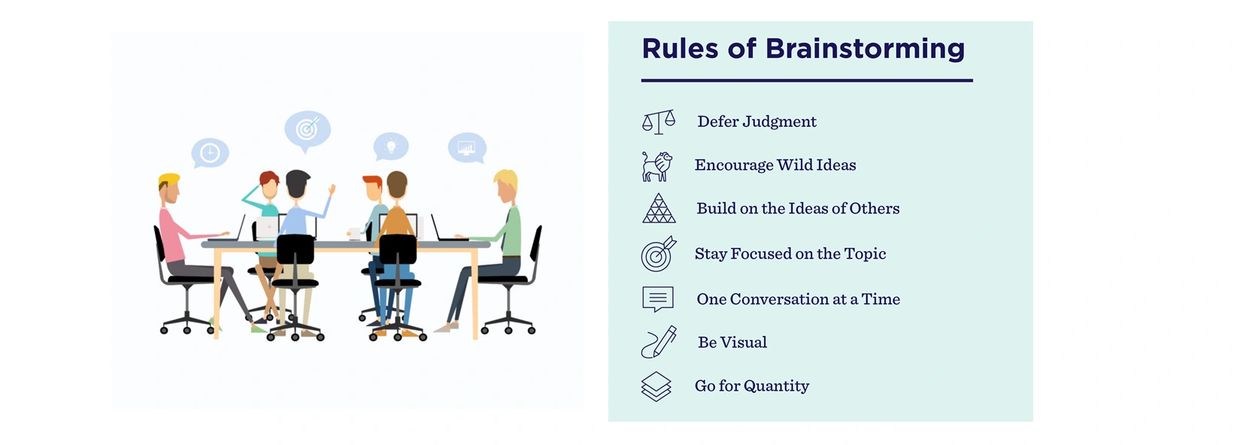 Rules of Brainstorming

Defer Judgment

Encourage Wild Ideas

Build on the Ideas of Others

Stay Focused on the Topic

One Conversation at a Time

Be Visual

Go for Quantity